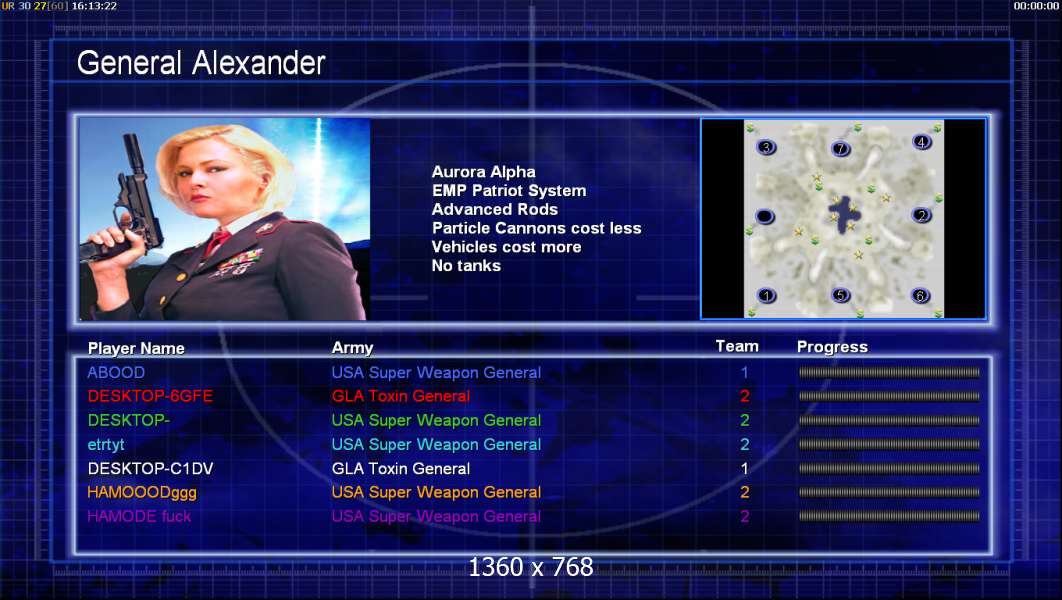 UR 30 27[60] 16:13:22

00:00:00

General Alexander

Aurora Alpha
EMP Patriot System
Advanced Rods
Particle Cannons cost less
Vehicles cost more
No tanks

3 7 4
2
1 5 6

| Player Name | Army | Team | Progress |
|---|---|---|---|
| ABOOD | USA Super Weapon General | 1 | |
| DESKTOP-6GFE | GLA Toxin General | 2 | |
| DESKTOP- | USA Super Weapon General | 2 | |
| etrtyt | USA Super Weapon General | 2 | |
| DESKTOP-C1DV | GLA Toxin General | 1 | |
| HAMOOODggg | USA Super Weapon General | 2 | |
| HAMODE fuck | USA Super Weapon General | 2 | |

1360 x 768